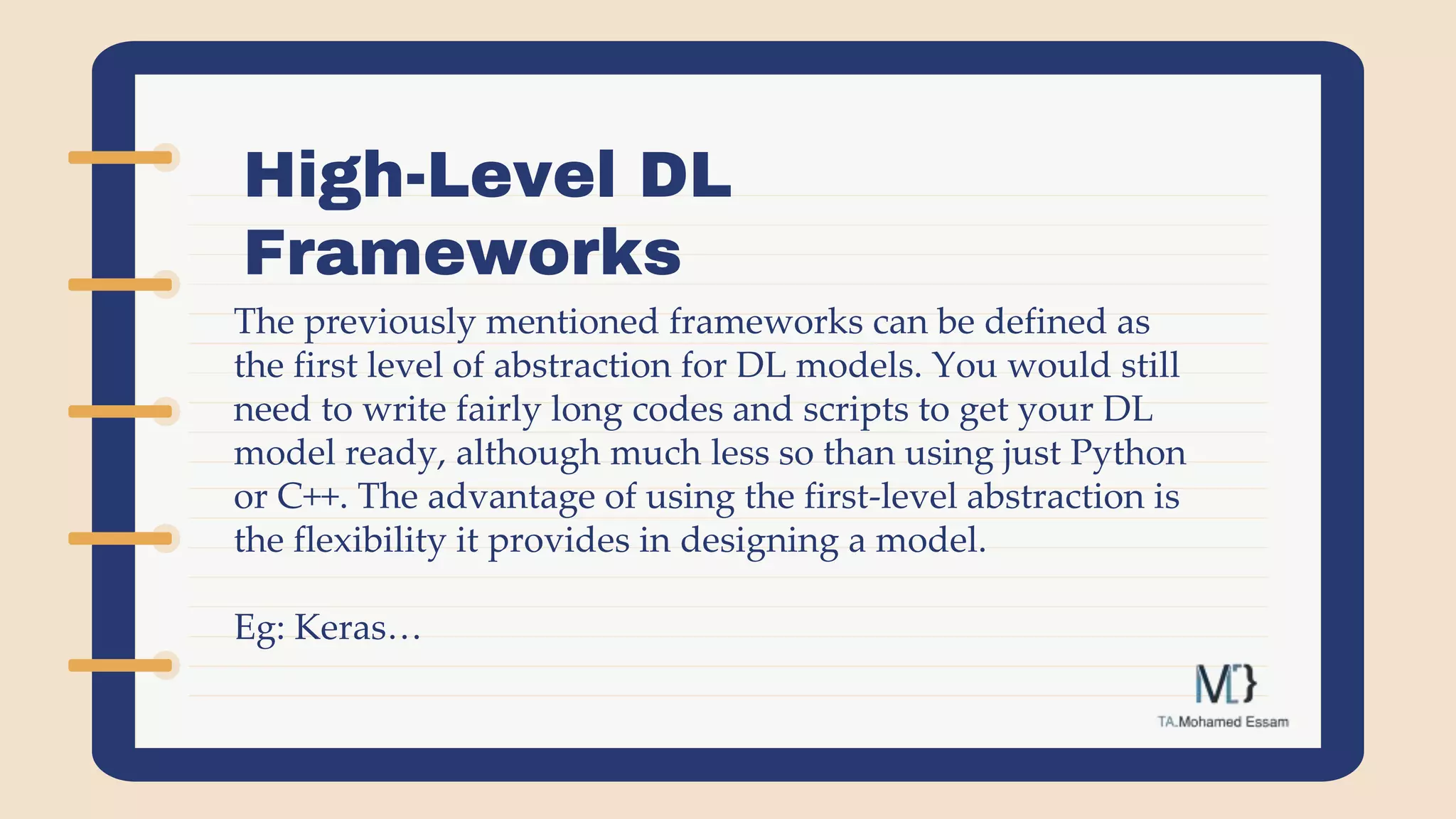 High-Level DL Frameworks

The previously mentioned frameworks can be defined as the first level of abstraction for DL models. You would still need to write fairly long codes and scripts to get your DL model ready, although much less so than using just Python or C++. The advantage of using the first-level abstraction is the flexibility it provides in designing a model.

Eg: Keras…

ML}
TA.Mohamed Essam